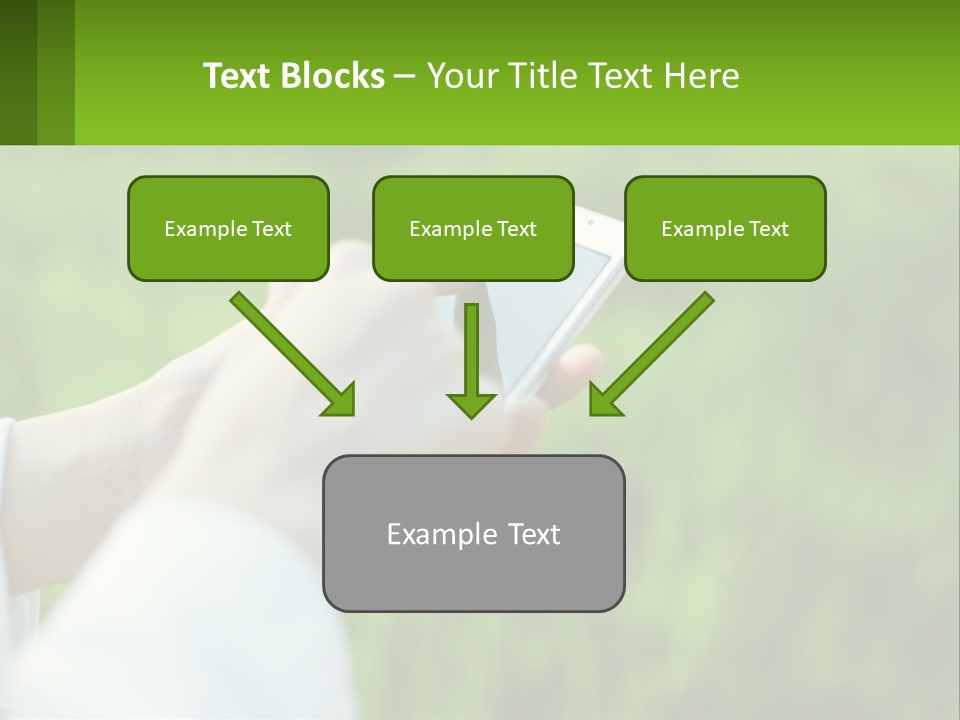 Text Blocks – Your Title Text Here

Example Text

Example Text

Example Text

Example Text